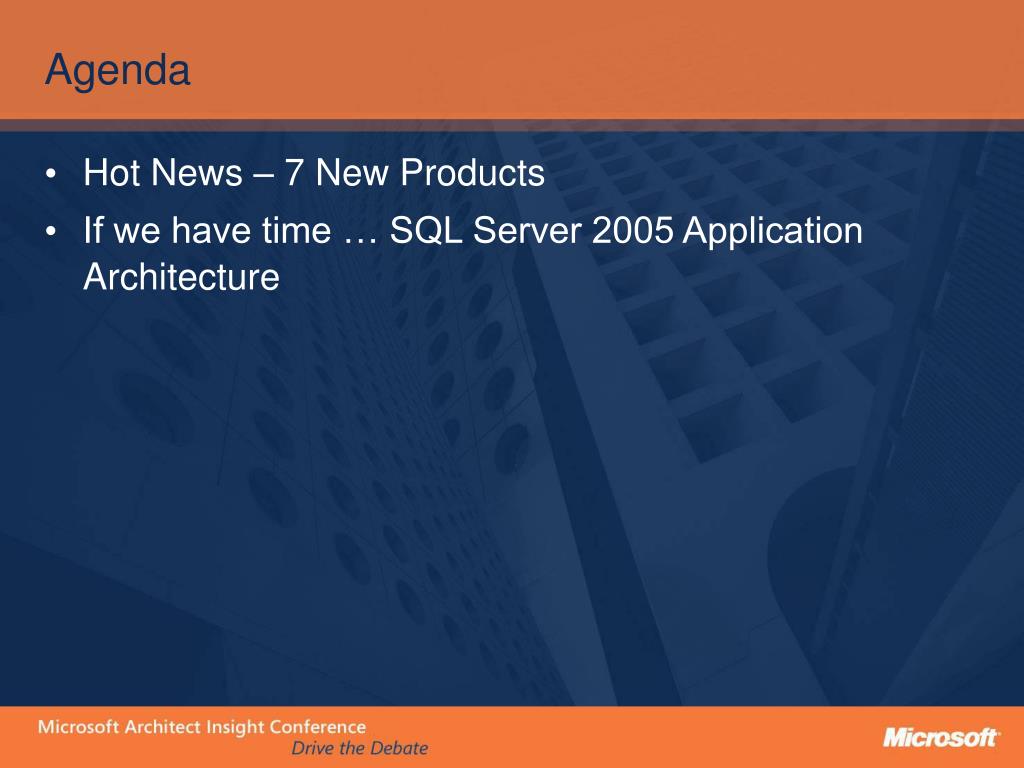 Agenda

• Hot News – 7 New Products
• If we have time … SQL Server 2005 Application Architecture

Microsoft Architect Insight Conference
Drive the Debate

Microsoft®